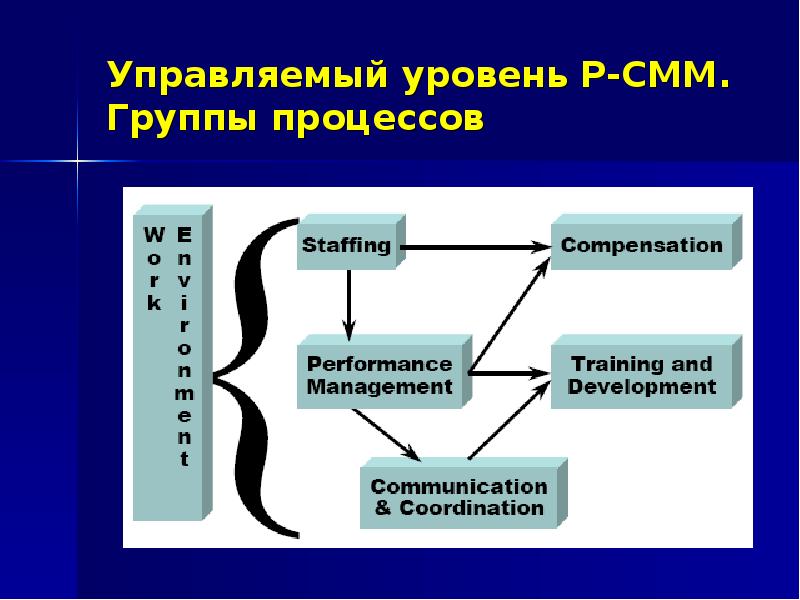 Управляемый уровень P-CMM. Группы процессов

Work Environment

Staffing

Compensation

Performance Management

Training and Development

Communication & Coordination